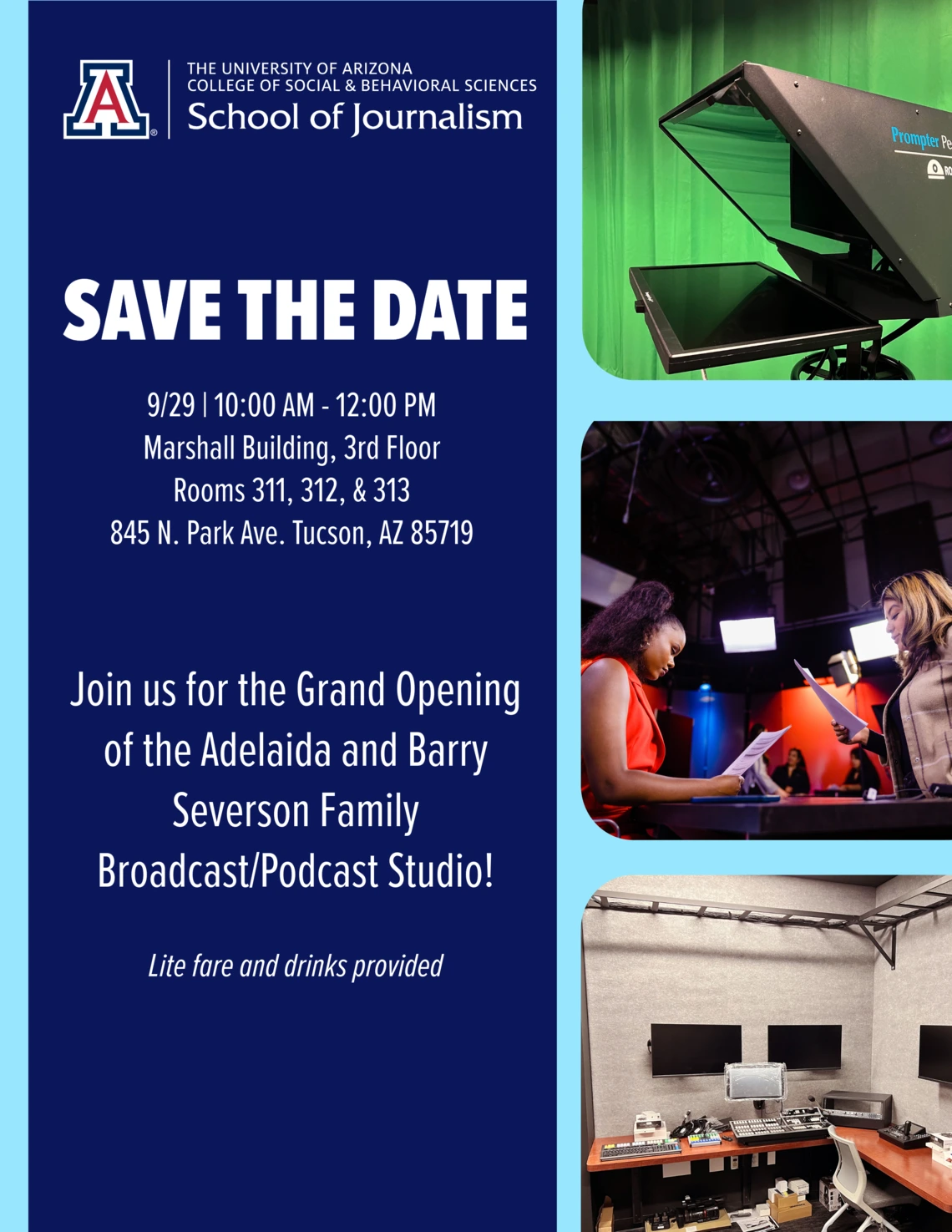 A

THE UNIVERSITY OF ARIZONA
COLLEGE OF SOCIAL & BEHAVIORAL SCIENCES
School of Journalism

SAVE THE DATE

9/29 | 10:00 AM - 12:00 PM
Marshall Building, 3rd Floor
Rooms 311, 312, & 313
845 N. Park Ave. Tucson, AZ 85719

Join us for the Grand Opening of the Adelaida and Barry Severson Family Broadcast/Podcast Studio!

Lite fare and drinks provided

Prompter Pe